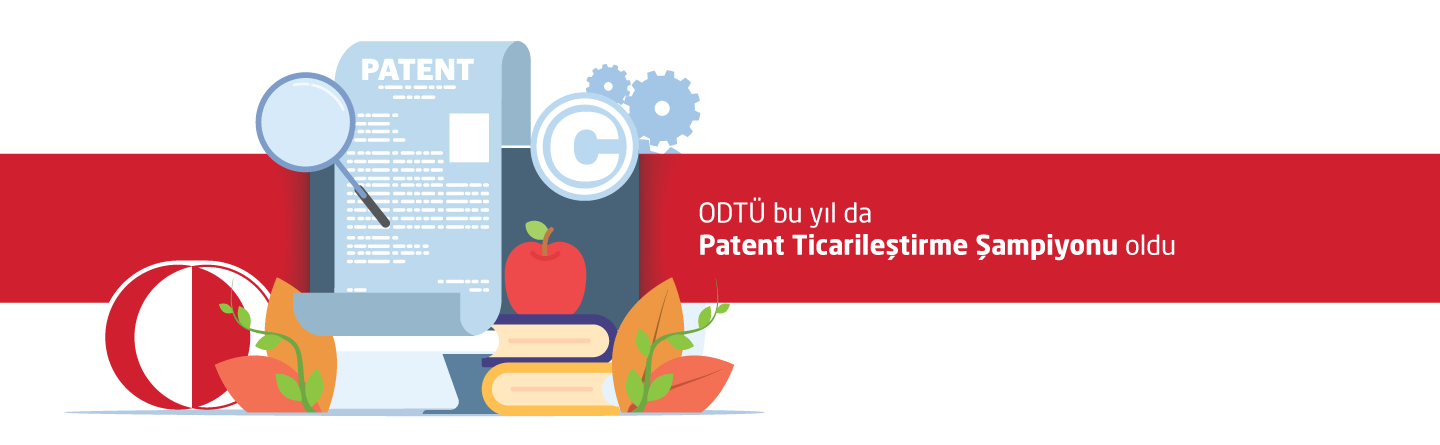 PATENT

C

ODTÜ bu yıl da
Patent Ticarileştirme Şampiyonu oldu